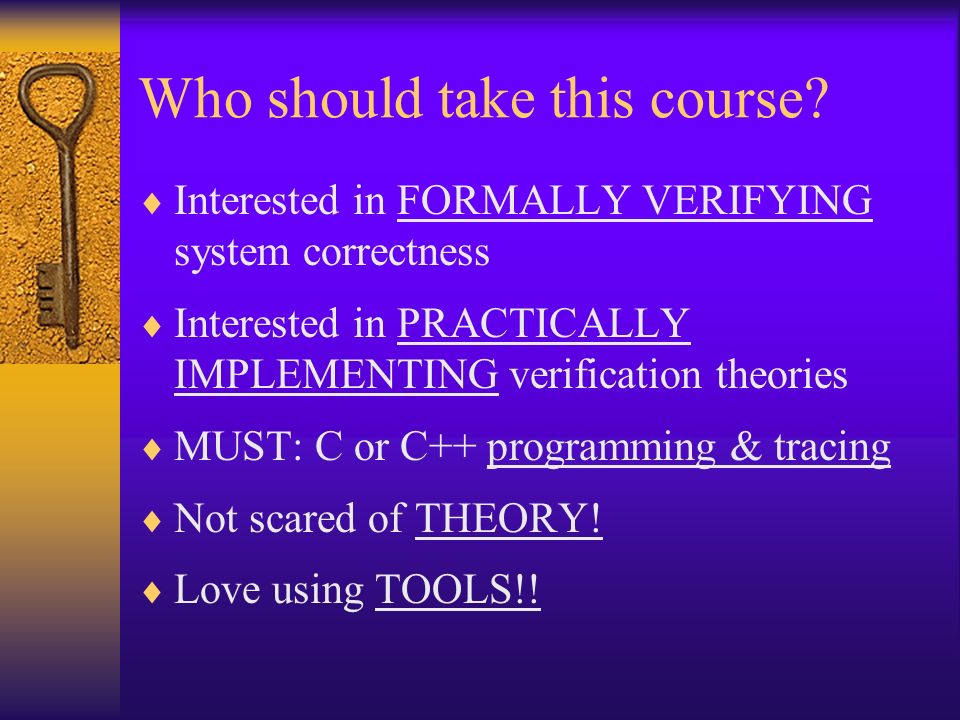 Who should take this course?

♦ Interested in FORMALLY VERIFYING system correctness

♦ Interested in PRACTICALLY IMPLEMENTING verification theories

♦ MUST: C or C++ programming & tracing

♦ Not scared of THEORY!

♦ Love using TOOLS!!